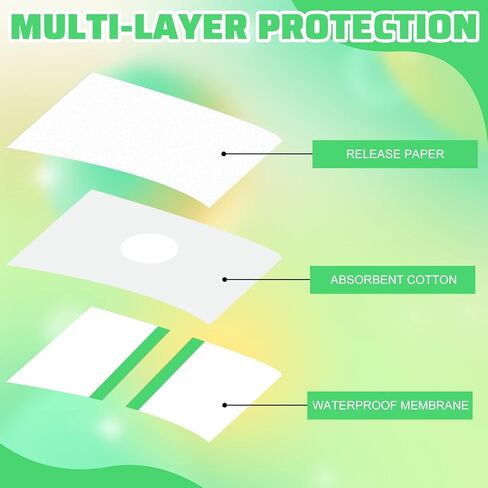 MULTI-LAYER PROTECTION

RELEASE PAPER

ABSORBENT COTTON

WATERPROOF MEMBRANE